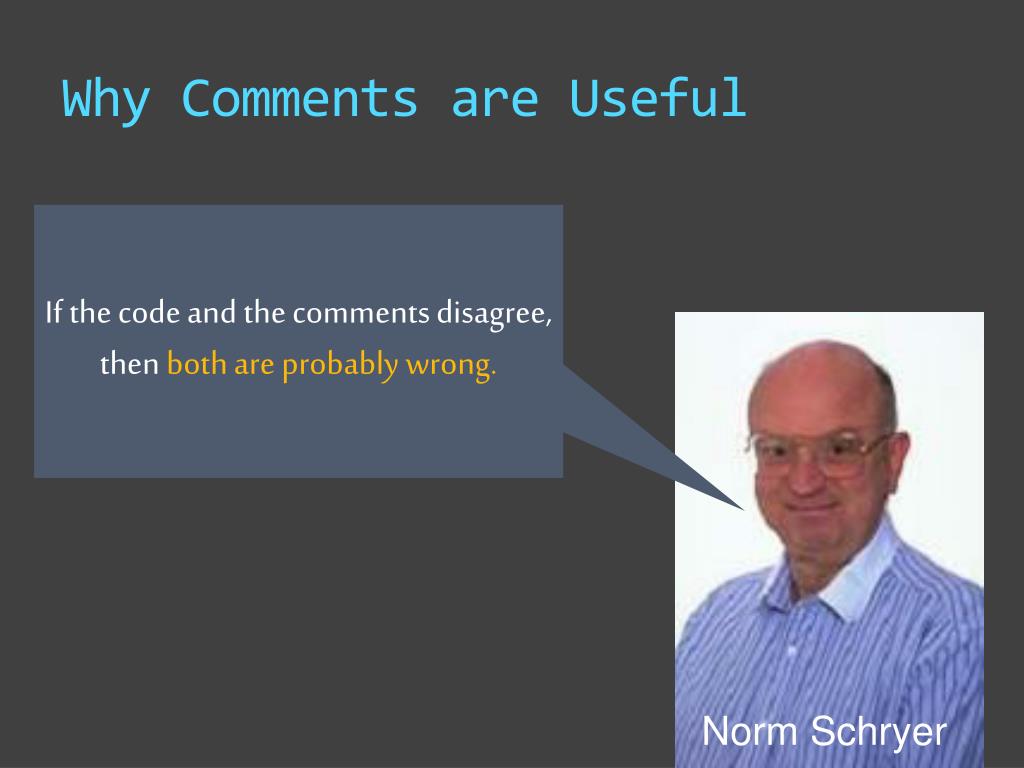 Why Comments are Useful

If the code and the comments disagree, then both are probably wrong.

Norm Schryer